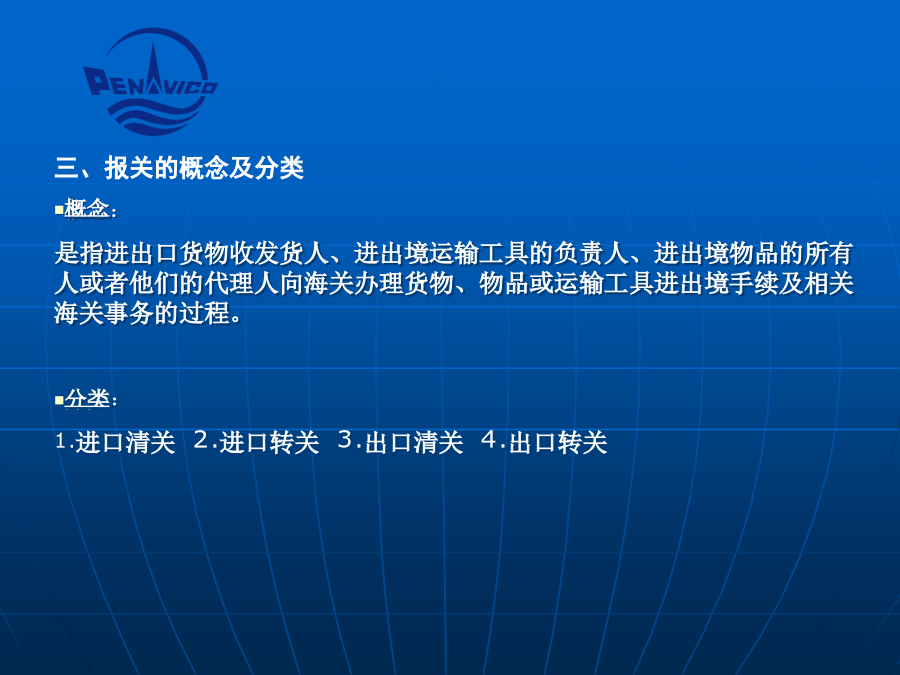 PENAVICO

三、报关的概念及分类

▪概念：

是指进出口货物收发货人、进出境运输工具的负责人、进出境物品的所有人或者他们的代理人向海关办理货物、物品或运输工具进出境手续及相关海关事务的过程。

▪分类：

1.进口清关 2.进口转关 3.出口清关 4.出口转关